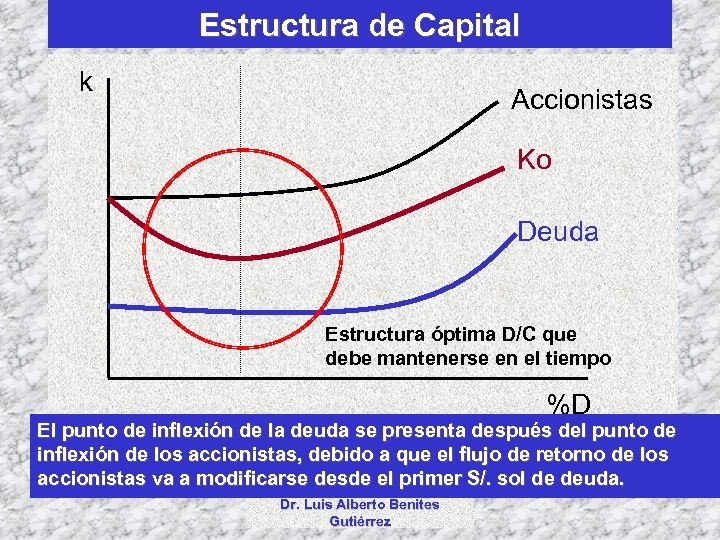 Estructura de Capital

k

Accionistas

Ko

Deuda

Estructura óptima D/C que debe mantenerse en el tiempo

%D

El punto de inflexión de la deuda se presenta después del punto de inflexión de los accionistas, debido a que el flujo de retorno de los accionistas va a modificarse desde el primer S/. sol de deuda.

Dr. Luis Alberto Benites Gutiérrez